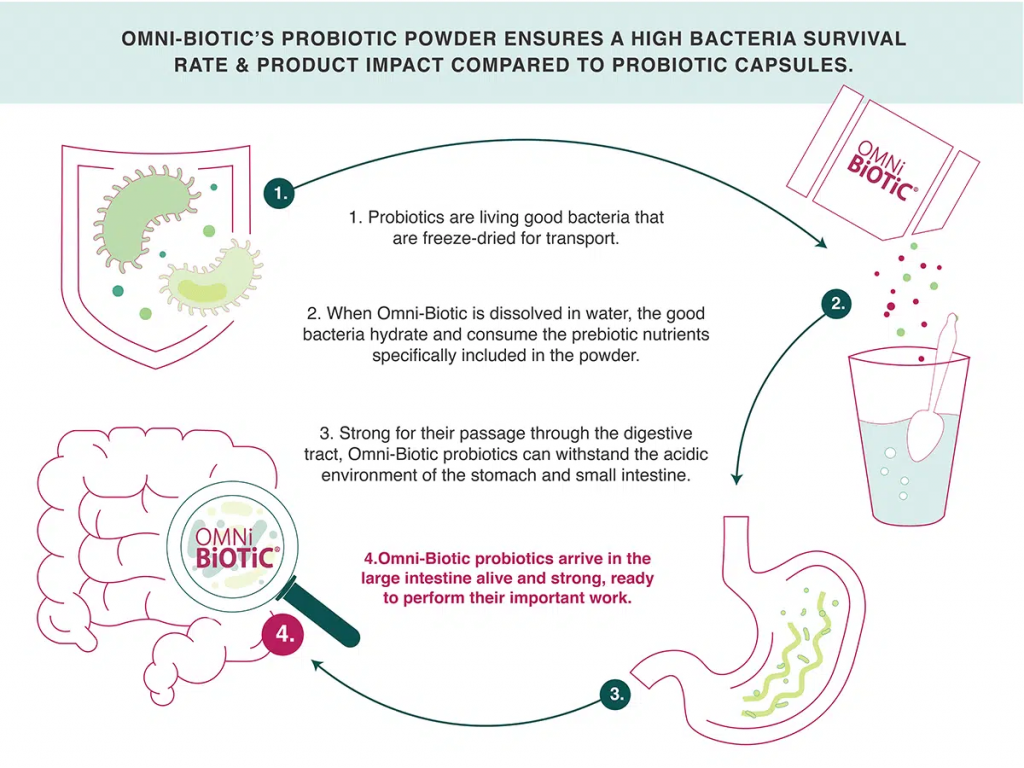 OMNI-BIOTIC'S PROBIOTIC POWDER ENSURES A HIGH BACTERIA SURVIVAL RATE & PRODUCT IMPACT COMPARED TO PROBIOTIC CAPSULES.

1.

OMNi BiOTiC®

1. Probiotics are living good bacteria that are freeze-dried for transport.

2.

2. When Omni-Biotic is dissolved in water, the good bacteria hydrate and consume the prebiotic nutrients specifically included in the powder.

3. Strong for their passage through the digestive tract, Omni-Biotic probiotics can withstand the acidic environment of the stomach and small intestine.

OMNi BiOTiC®

4.Omni-Biotic probiotics arrive in the large intestine alive and strong, ready to perform their important work.

4.

3.